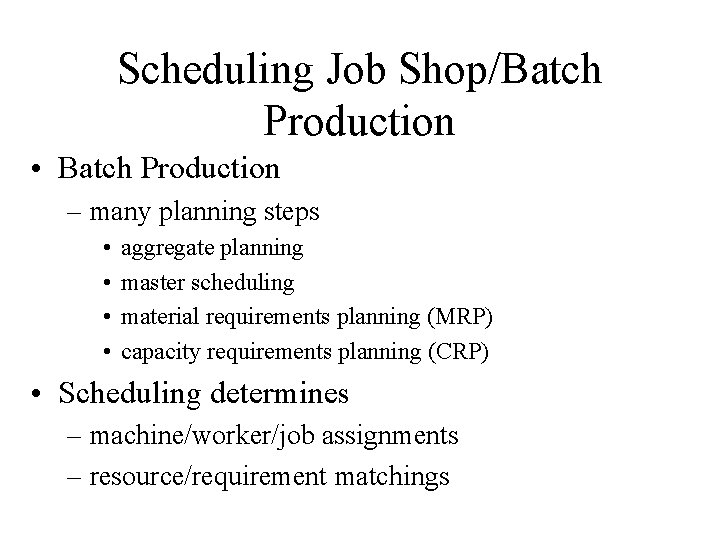 Scheduling Job Shop/Batch Production

• Batch Production
  – many planning steps
    • aggregate planning
    • master scheduling
    • material requirements planning (MRP)
    • capacity requirements planning (CRP)
• Scheduling determines
  – machine/worker/job assignments
  – resource/requirement matchings